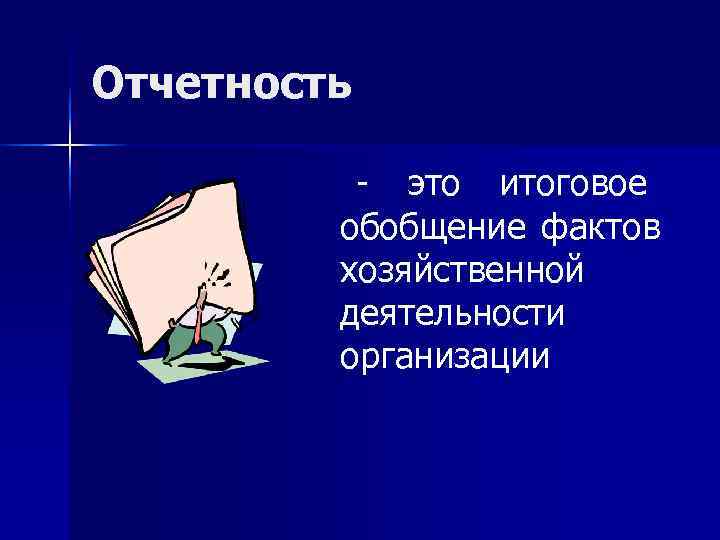 Отчетность

- это итоговое обобщение фактов хозяйственной деятельности организации